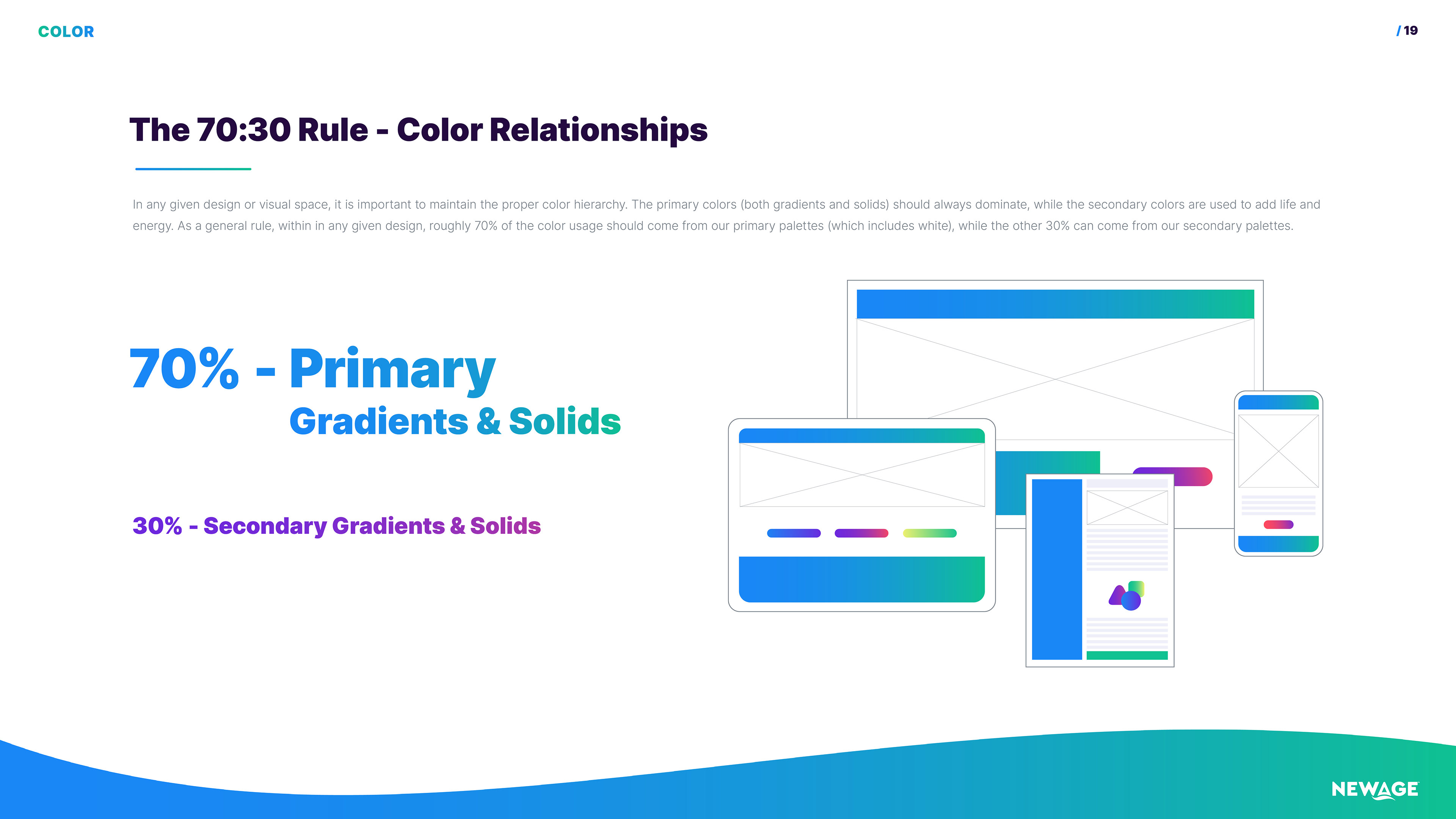 COLOR

/ 19

The 70:30 Rule - Color Relationships

In any given design or visual space, it is important to maintain the proper color hierarchy. The primary colors (both gradients and solids) should always dominate, while the secondary colors are used to add life and energy. As a general rule, within in any given design, roughly 70% of the color usage should come from our primary palettes (which includes white), while the other 30% can come from our secondary palettes.

70% - Primary
Gradients & Solids

30% - Secondary Gradients & Solids

NEWAGE